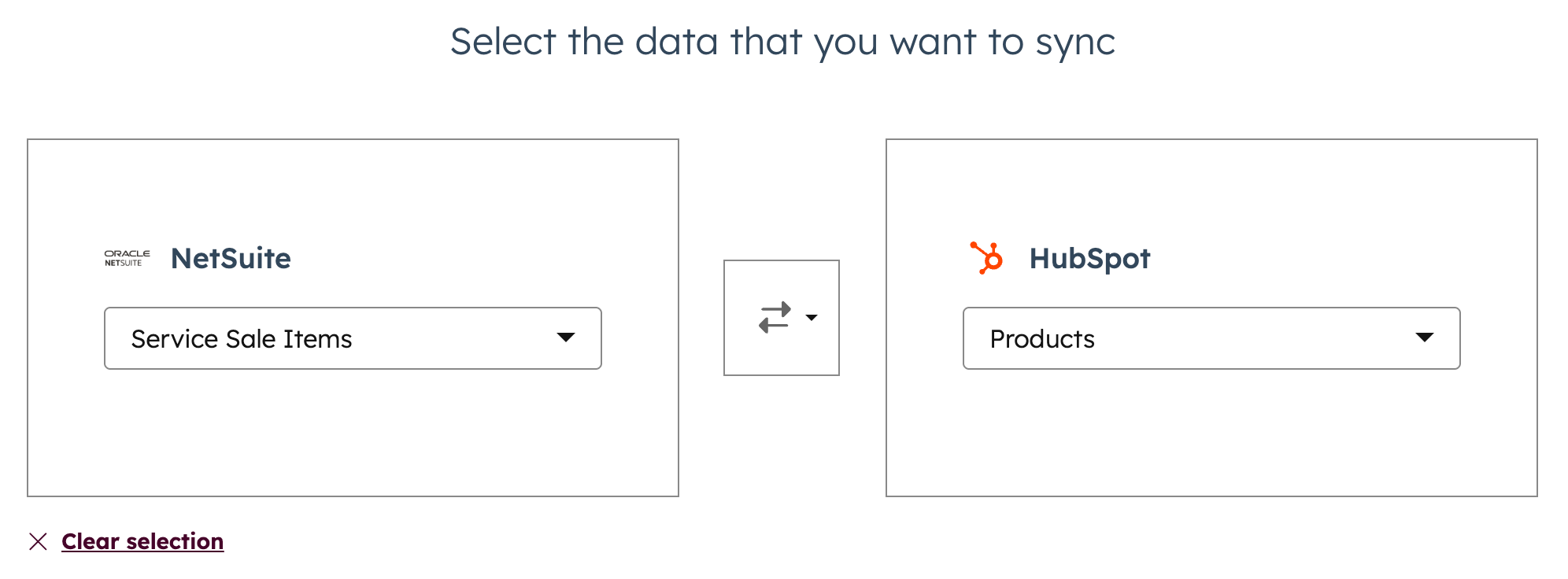 Select the data that you want to sync

ORACLE NETSUITE NetSuite

Service Sale Items

HubSpot

Products

Clear selection